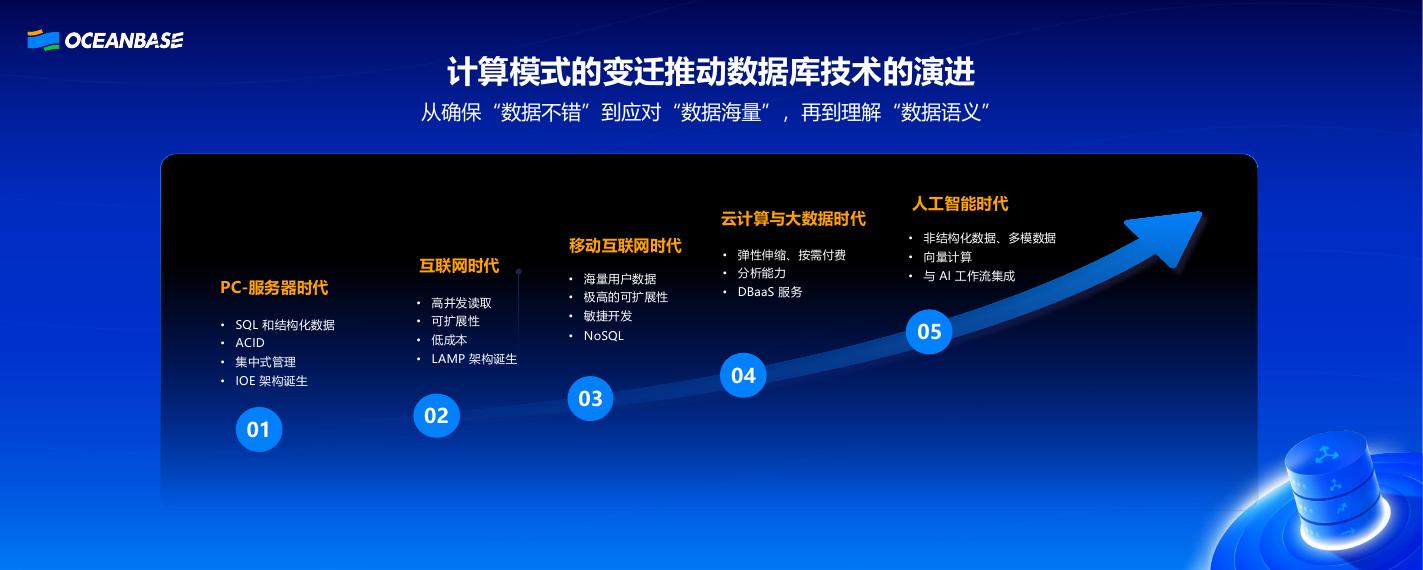 OCEANBASE

计算模式的变迁推动数据库技术的演进

从确保“数据不错”到应对“数据海量”，再到理解“数据语义”

PC-服务器时代
• SQL 和结构化数据
• ACID
• 集中式管理
• IOE 架构诞生

01

互联网时代
• 高并发读取
• 可扩展性
• 低成本
• LAMP 架构诞生

02

移动互联网时代
• 海量用户数据
• 极高的可扩展性
• 敏捷开发
• NoSQL

03

云计算与大数据时代
• 弹性伸缩、按需付费
• 分析能力
• DBaaS 服务

04

人工智能时代
• 非结构化数据、多模数据
• 向量计算
• 与 AI 工作流集成

05